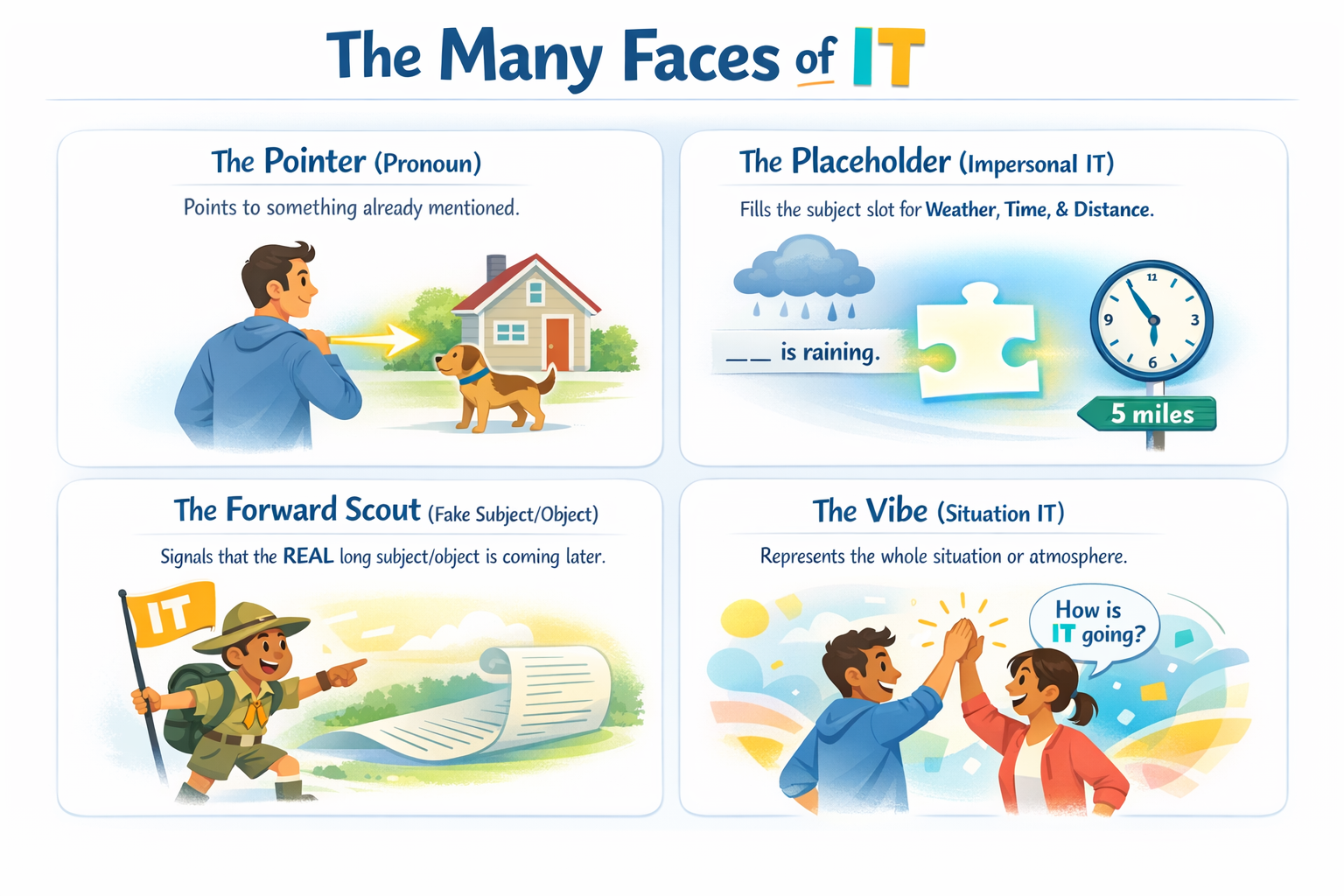 The Many Faces of IT

The Pointer (Pronoun)

Points to something already mentioned.

The Placeholder (Impersonal IT)

Fills the subject slot for Weather, Time, & Distance.

__ is raining.

11
9
3
6

5 miles

The Forward Scout (Fake Subject/Object)

Signals that the REAL long subject/object is coming later.

IT

The Vibe (Situation IT)

Represents the whole situation or atmosphere.

How is IT going?